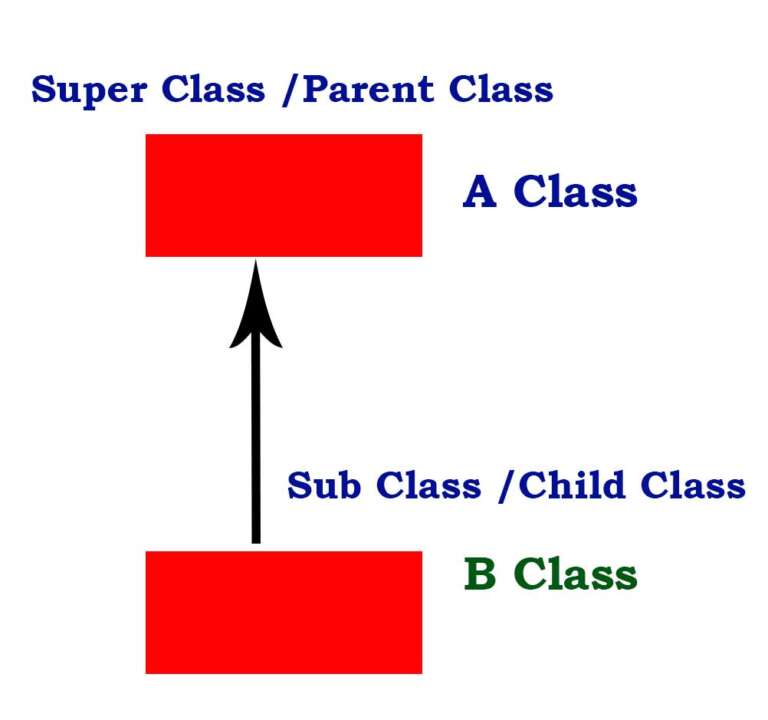 Super Class /Parent Class

A Class

Sub Class /Child Class

B Class